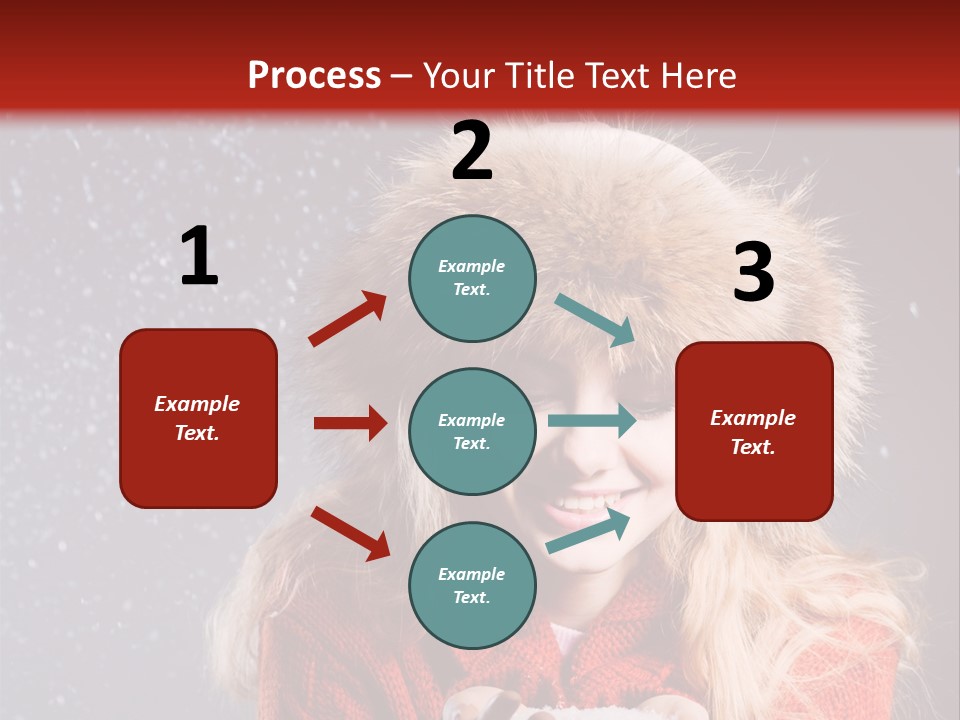 Process – Your Title Text Here

1

Example Text.

2

Example Text.

Example Text.

Example Text.

3

Example Text.